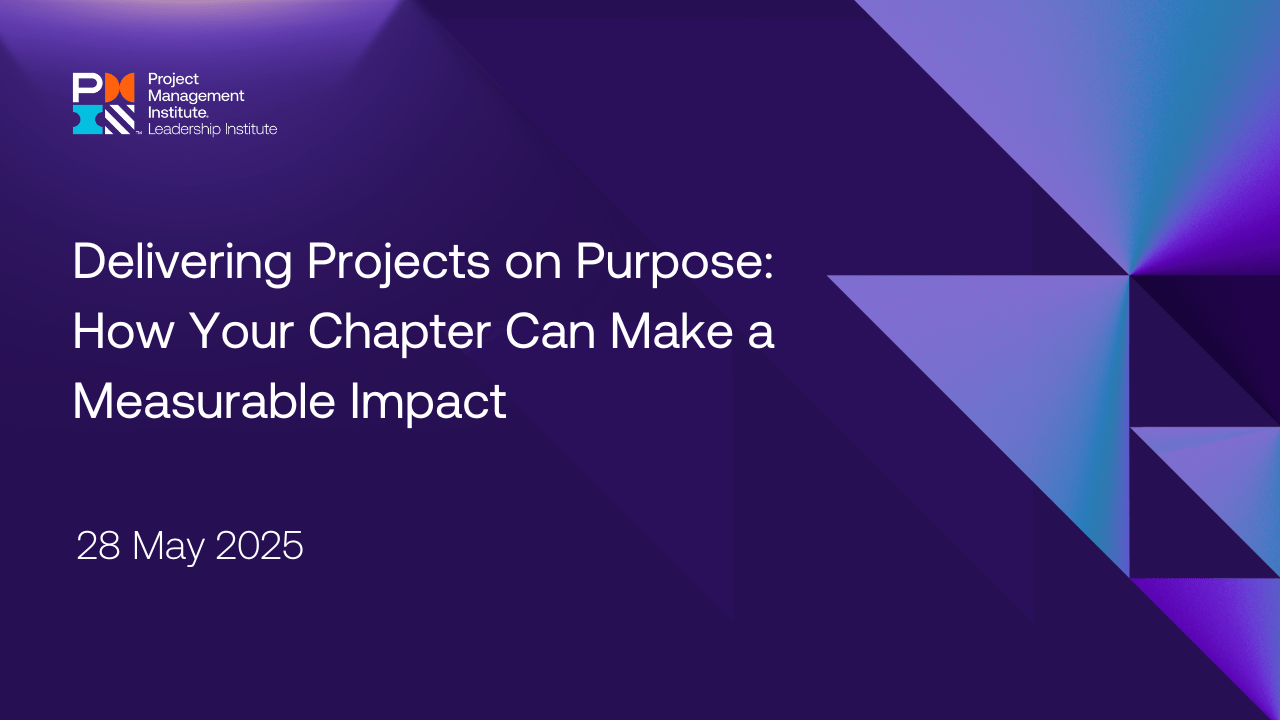 Project
Management
Institute.
Leadership Institute

Delivering Projects on Purpose: How Your Chapter Can Make a Measurable Impact

28 May 2025